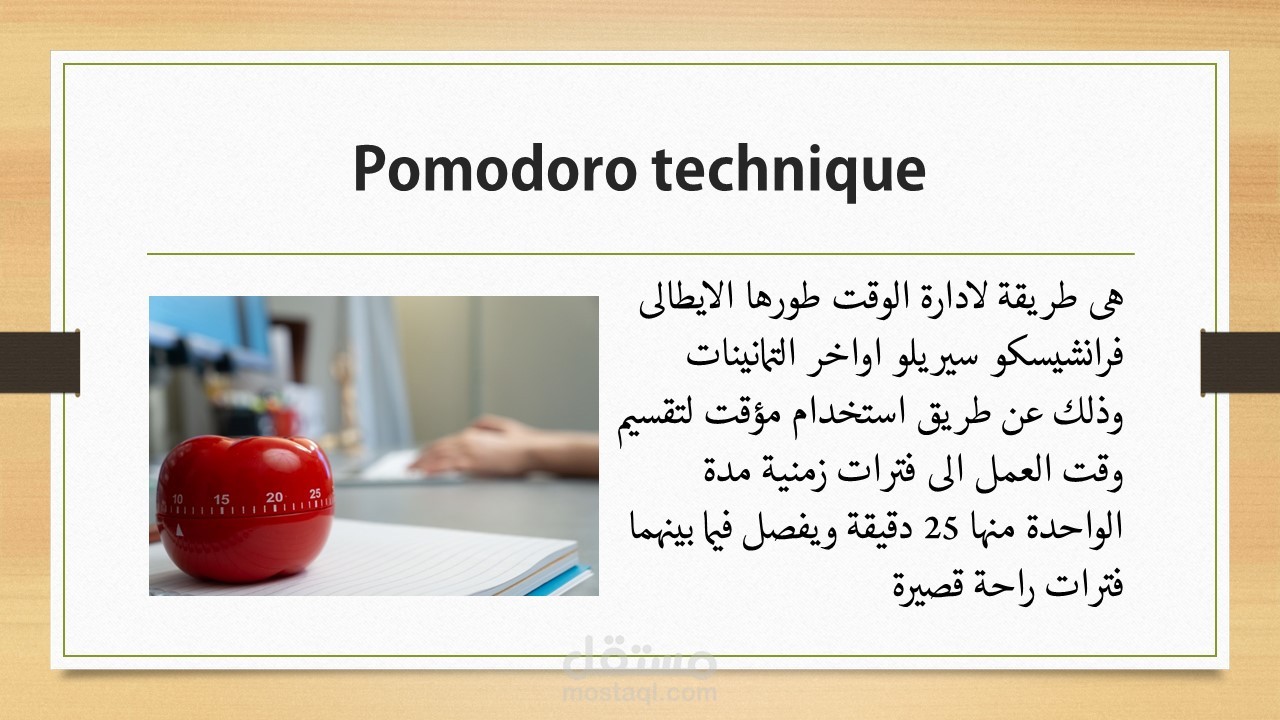 Pomodoro technique

هى طريقة لادارة الوقت طورها الايطالى فرانشيسكو سيريلو اواخر الثمانينات وذلك عن طريق استخدام مؤقت لتقسيم وقت العمل الى فترات زمنية مدة الواحدة منها 25 دقيقة ويفصل فيما بينهما فترات راحة قصيرة

10 15 20 25

مستقل
mostaql.com